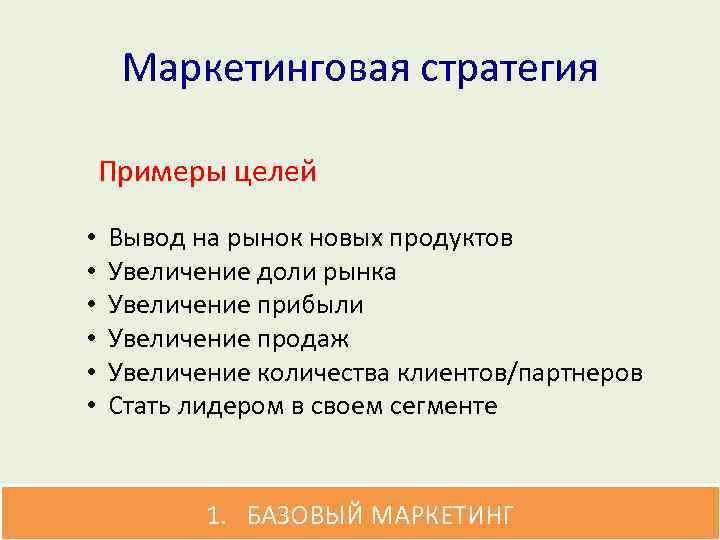 Маркетинговая стратегия

Примеры целей

• Вывод на рынок новых продуктов
• Увеличение доли рынка
• Увеличение прибыли
• Увеличение продаж
• Увеличение количества клиентов/партнеров
• Стать лидером в своем сегменте

1. БАЗОВЫЙ МАРКЕТИНГ